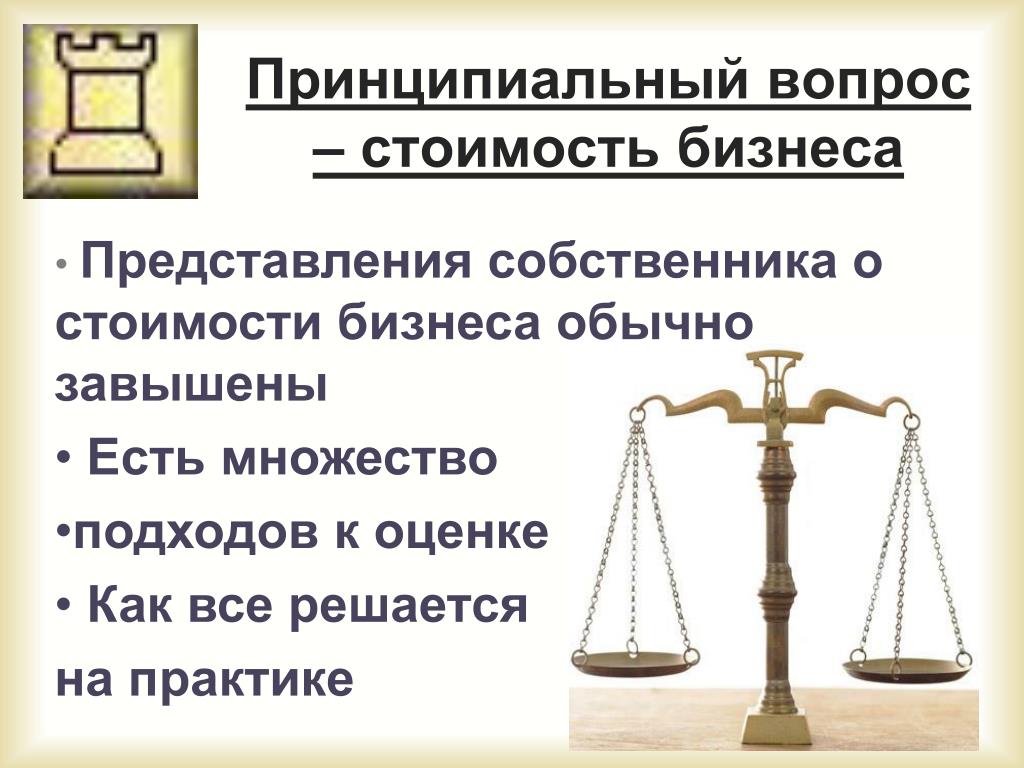 Принципиальный вопрос – стоимость бизнеса

• Представления собственника о стоимости бизнеса обычно завышены

• Есть множество

•подходов к оценке

• Как все решается на практике